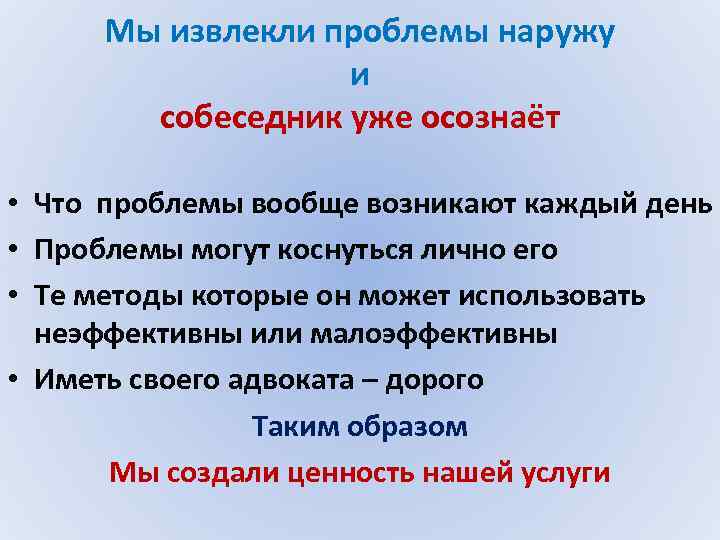 Мы извлекли проблемы наружу
и
собеседник уже осознаёт

• Что проблемы вообще возникают каждый день
• Проблемы могут коснуться лично его
• Те методы которые он может использовать неэффективны или малоэффективны
• Иметь своего адвоката – дорого

Таким образом
Мы создали ценность нашей услуги